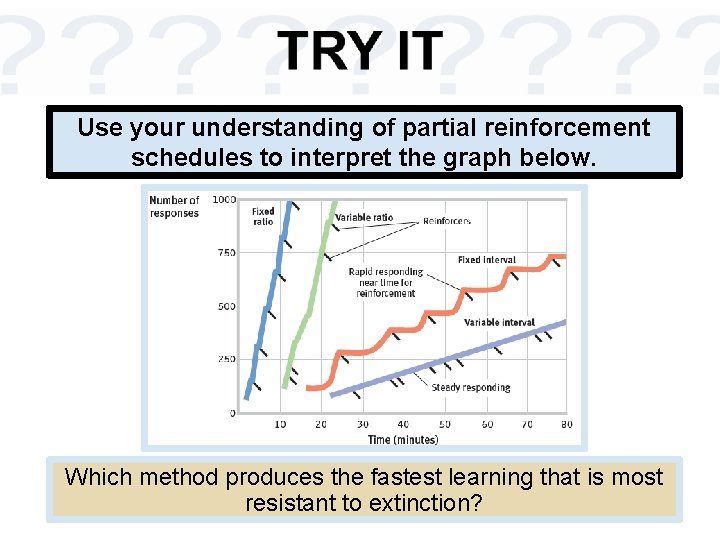 TRY IT

Use your understanding of partial reinforcement schedules to interpret the graph below.

Number of responses

1000
750
500
250
0

Fixed ratio

Variable ratio

Reinforcers

Rapid responding near time for reinforcement

Fixed interval

Variable interval

Steady responding

10 20 30 40 50 60 70 80

Time (minutes)

Which method produces the fastest learning that is most resistant to extinction?